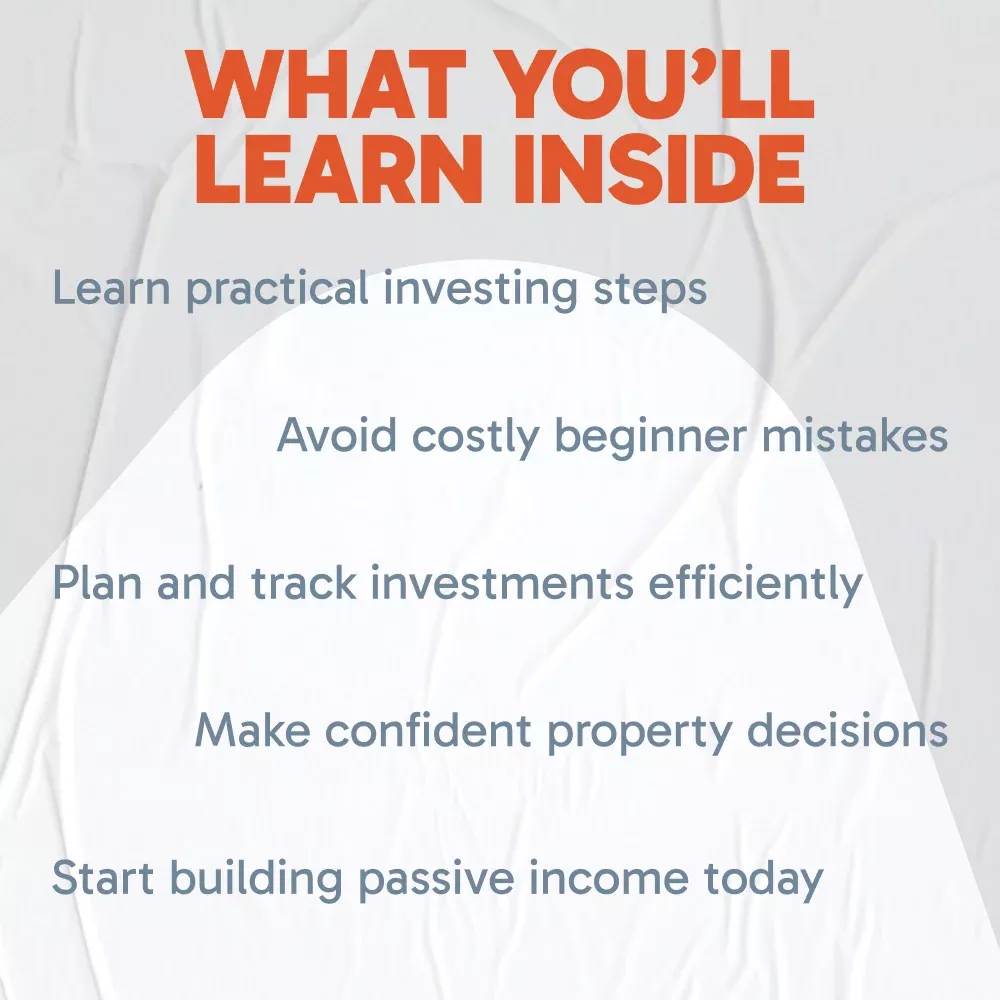 WHAT YOU'LL LEARN INSIDE

Learn practical investing steps

Avoid costly beginner mistakes

Plan and track investments efficiently

Make confident property decisions

Start building passive income today